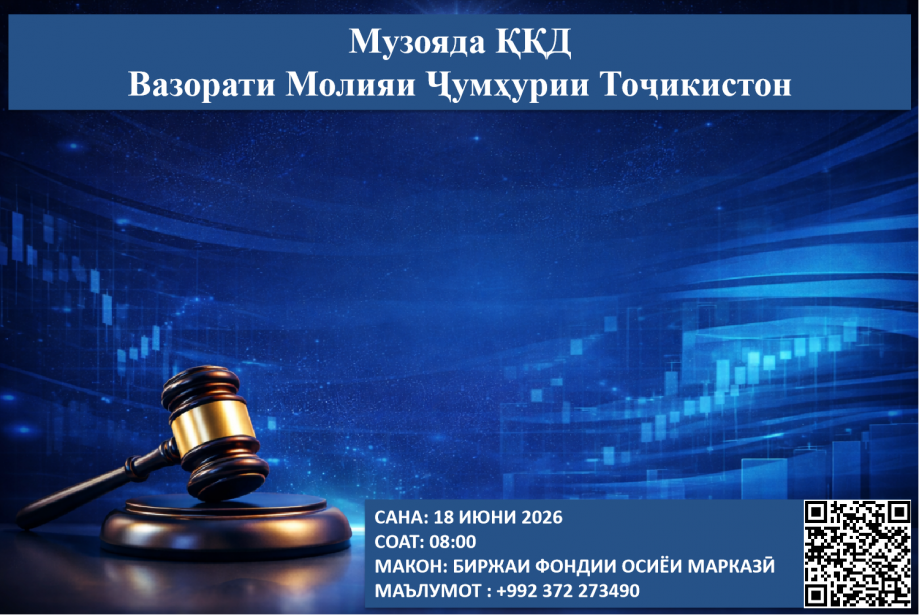 Музояда ҚКД
Вазорати Молияи Ҷумҳурии Тоҷикистон

САНА: 18 ИЮНИ 2026
СОАТ: 08:00
МАКОН: БИРЖАИ ФОНДИИ ОСИЁИ МАРКАЗӢ
МАЪЛУМОТ : +992 372 273490